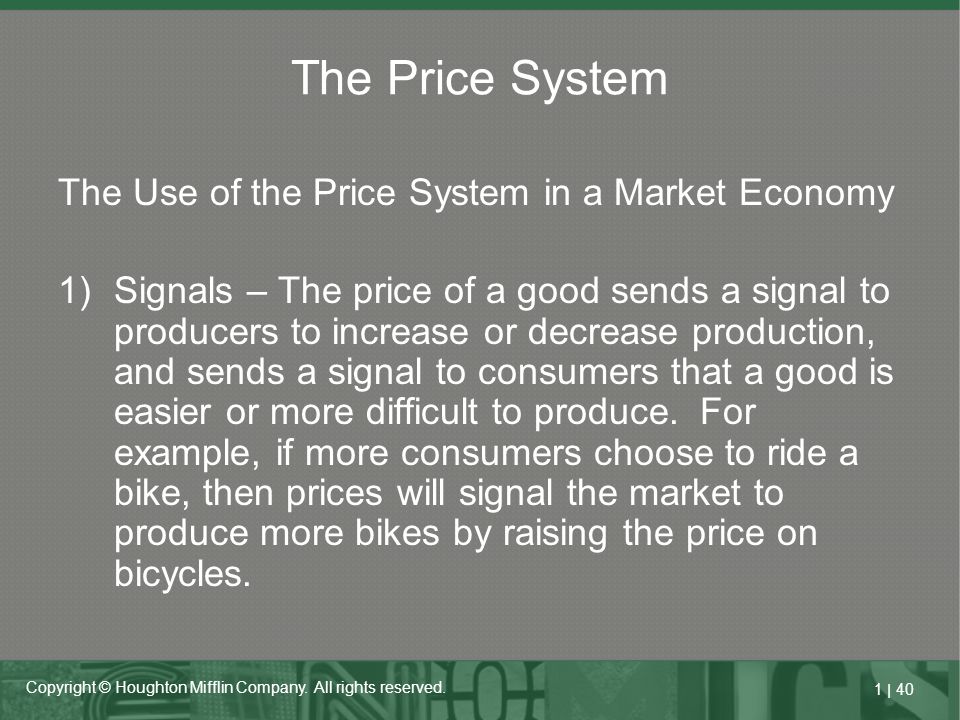 The Price System

The Use of the Price System in a Market Economy

1) Signals – The price of a good sends a signal to producers to increase or decrease production, and sends a signal to consumers that a good is easier or more difficult to produce. For example, if more consumers choose to ride a bike, then prices will signal the market to produce more bikes by raising the price on bicycles.

Copyright © Houghton Mifflin Company. All rights reserved.

1 | 40